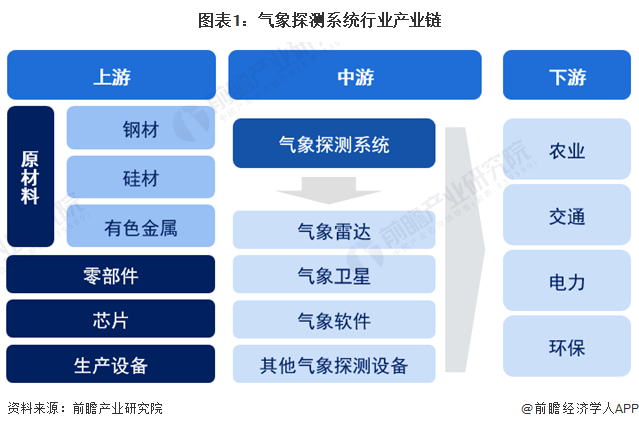 图表1：气象探测系统行业产业链

上游

原材料

钢材

硅材

有色金属

零部件

芯片

生产设备

中游

气象探测系统

气象雷达

气象卫星

气象软件

其他气象探测设备

下游

农业

交通

电力

环保

前瞻产业研究院

资料来源：前瞻产业研究院

@前瞻经济学人APP